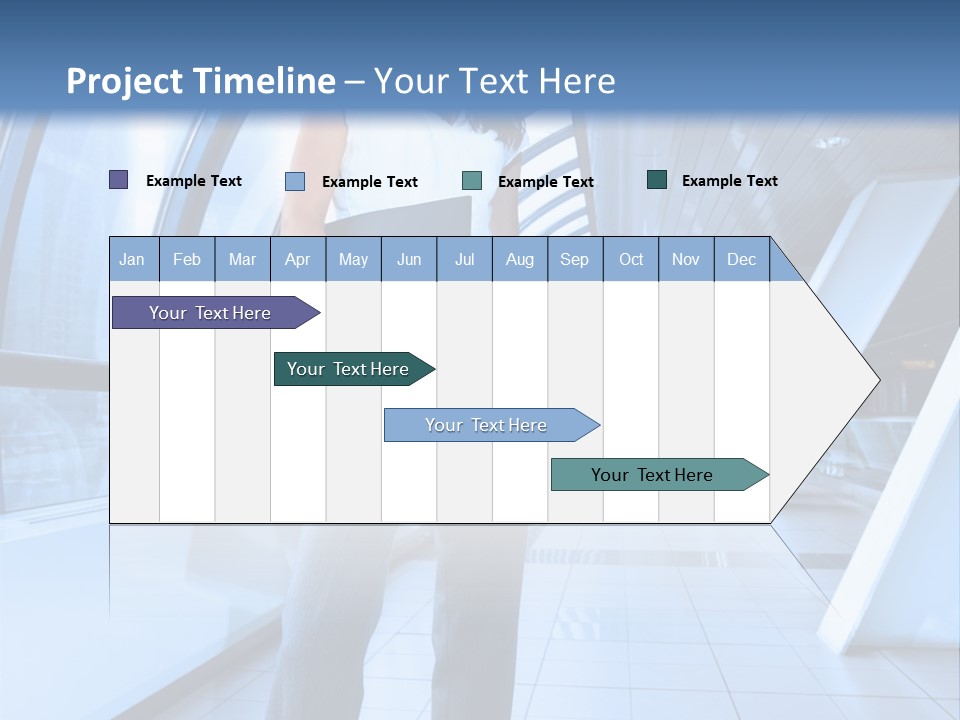 Project Timeline – Your Text Here

Example Text Example Text Example Text Example Text

| Jan | Feb | Mar | Apr | May | Jun | Jul | Aug | Sep | Oct | Nov | Dec |
|---|---|---|---|---|---|---|---|---|---|---|---|

Your Text Here

Your Text Here

Your Text Here

Your Text Here